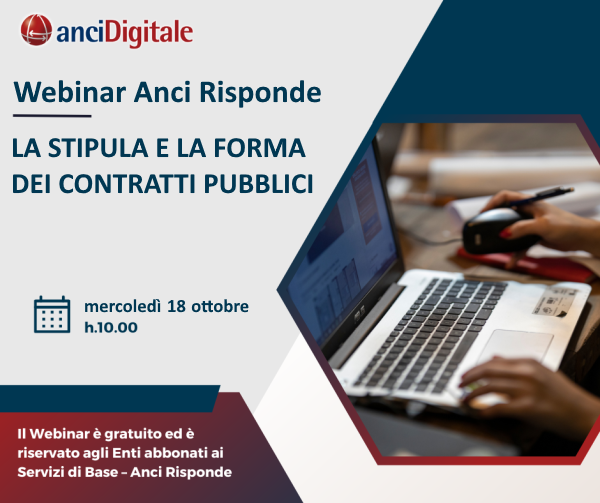 anciDigitale

Webinar Anci Risponde

LA STIPULA E LA FORMA DEI CONTRATTI PUBBLICI

mercoledì 18 ottobre
h.10.00

Il Webinar è gratuito ed è riservato agli Enti abbonati ai Servizi di Base – Anci Risponde